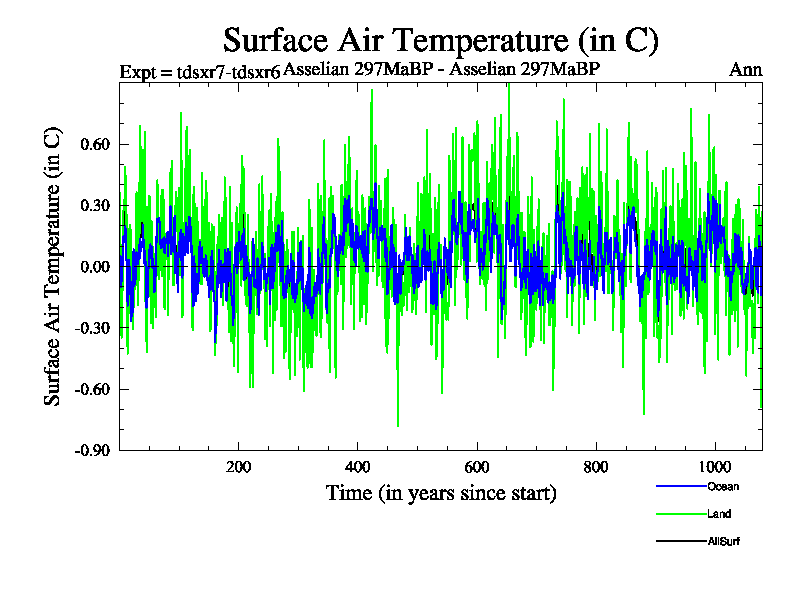 Surface Air Temperature (in C)

Expt = tdsxr7-tdsxr6 Asselian 297MaBP - Asselian 297MaBP

Ann

Surface Air Temperature (in C)

0.60
0.30
0.00
-0.30
-0.60
-0.90

200 400 600 800 1000

Time (in years since start)

Ocean
Land
AllSurf